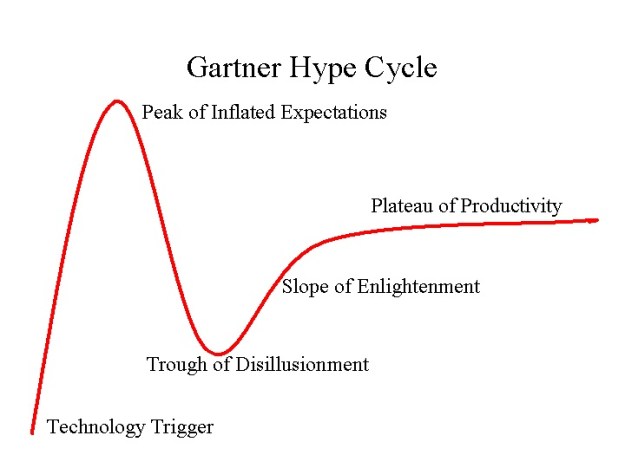 Gartner Hype Cycle

Peak of Inflated Expectations

Plateau of Productivity

Slope of Enlightenment

Trough of Disillusionment

Technology Trigger